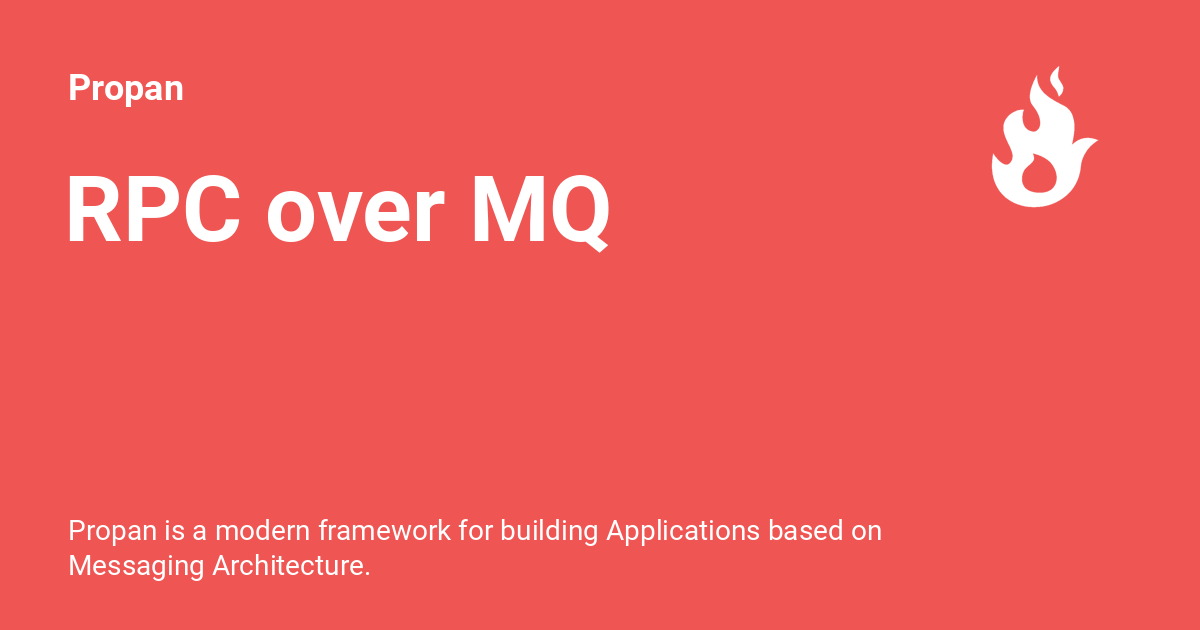 Propan

RPC over MQ

Propan is a modern framework for building Applications based on Messaging Architecture.